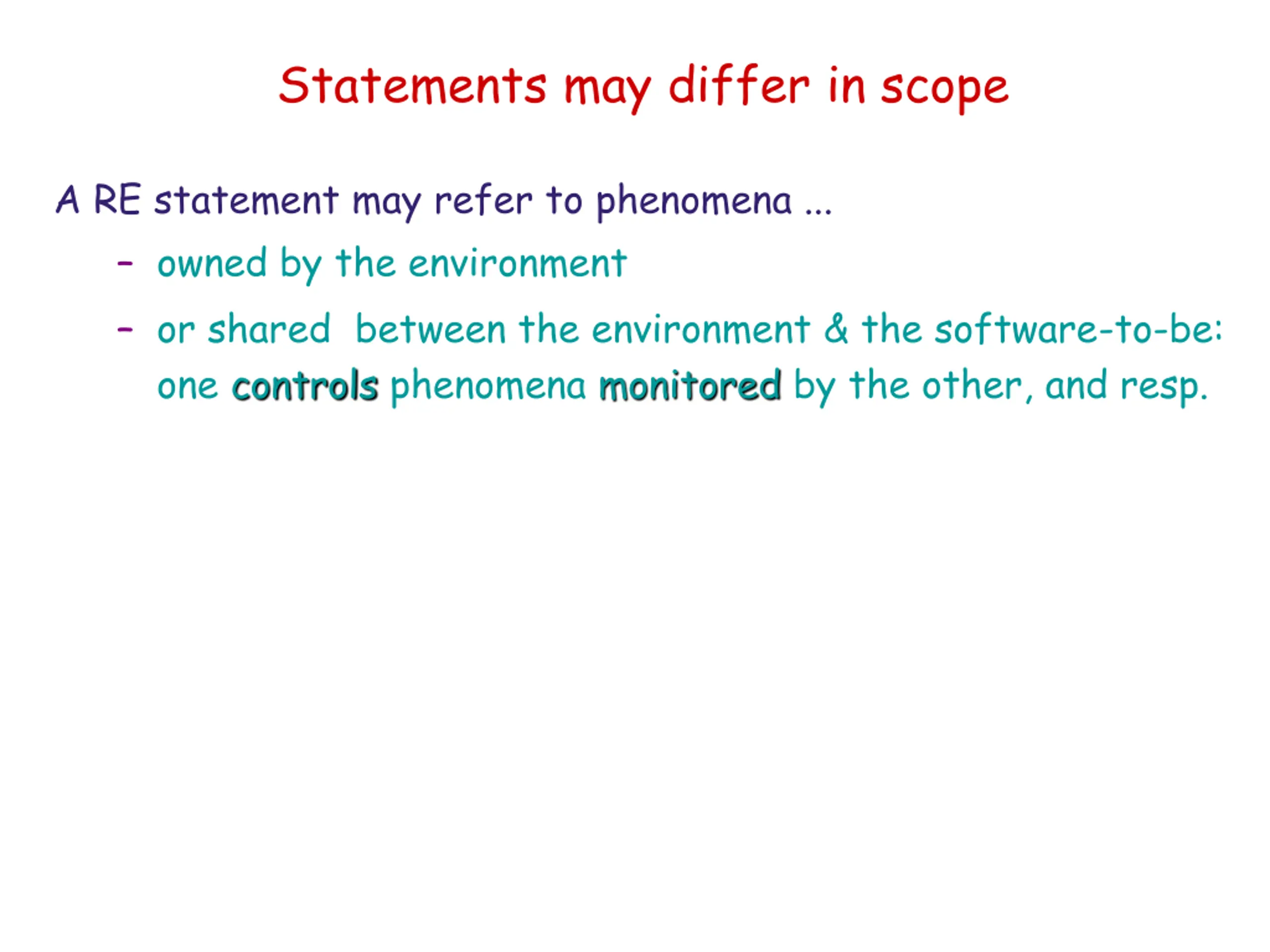 Statements may differ in scope

A RE statement may refer to phenomena ...

– owned by the environment

– or shared between the environment & the software-to-be: one controls phenomena monitored by the other, and resp.